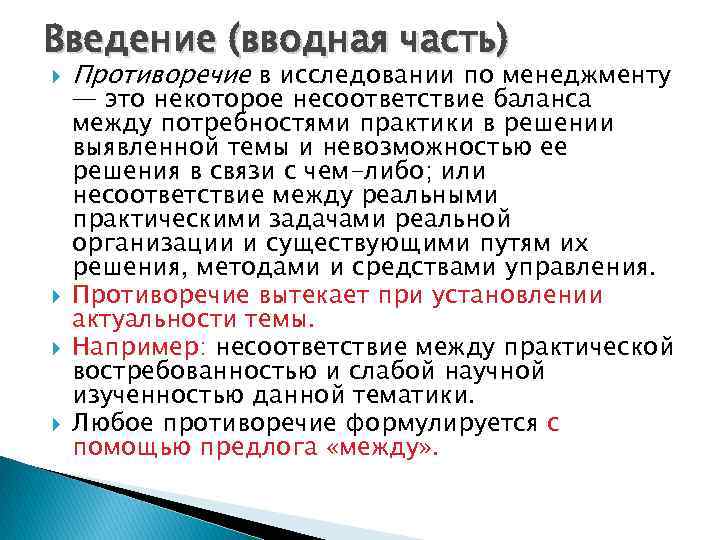 Введение (вводная часть)

Противоречие в исследовании по менеджменту — это некоторое несоответствие баланса между потребностями практики в решении выявленной темы и невозможностью ее решения в связи с чем-либо; или несоответствие между реальными практическими задачами реальной организации и существующими путям их решения, методами и средствами управления.

Противоречие вытекает при установлении актуальности темы.

Например: несоответствие между практической востребованностью и слабой научной изученностью данной тематики.

Любое противоречие формулируется с помощью предлога «между».